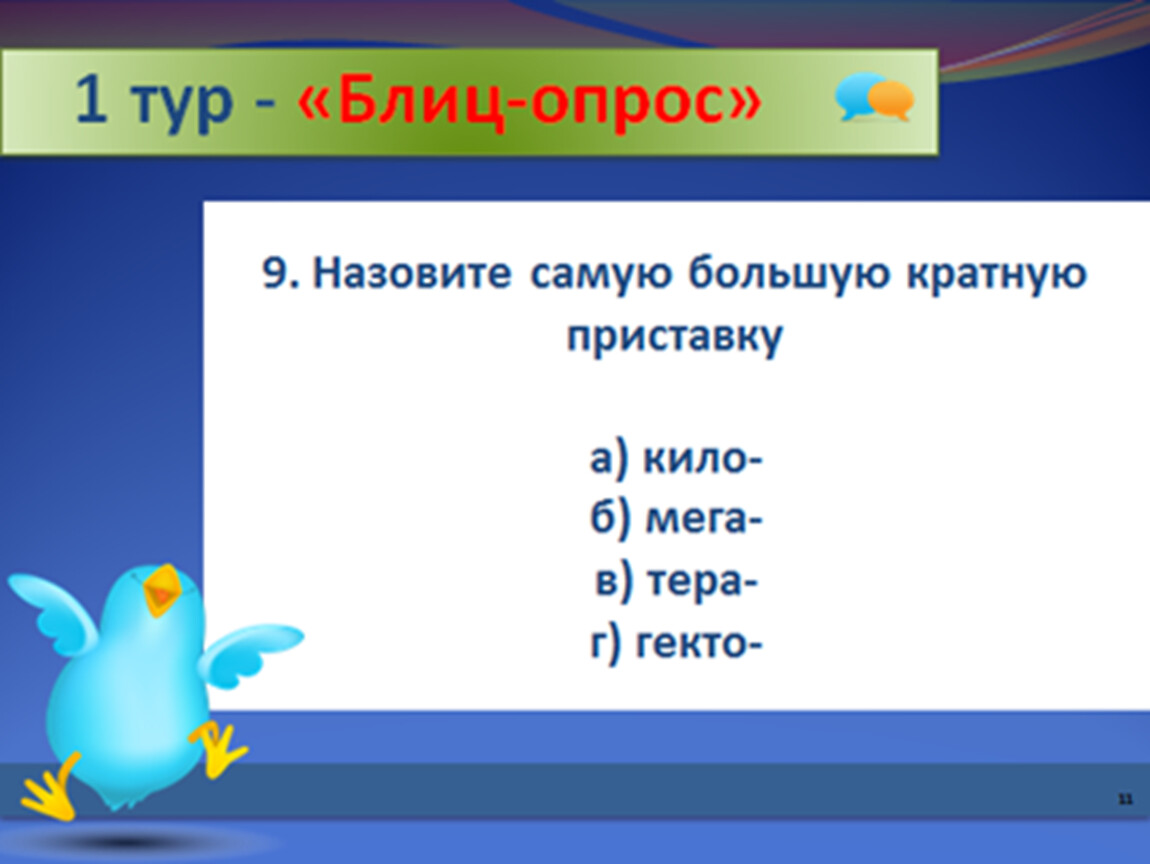 1 тур - «Блиц-опрос»

9. Назовите самую большую кратную приставку

а) кило-
б) мега-
в) тера-
г) гекто-

11